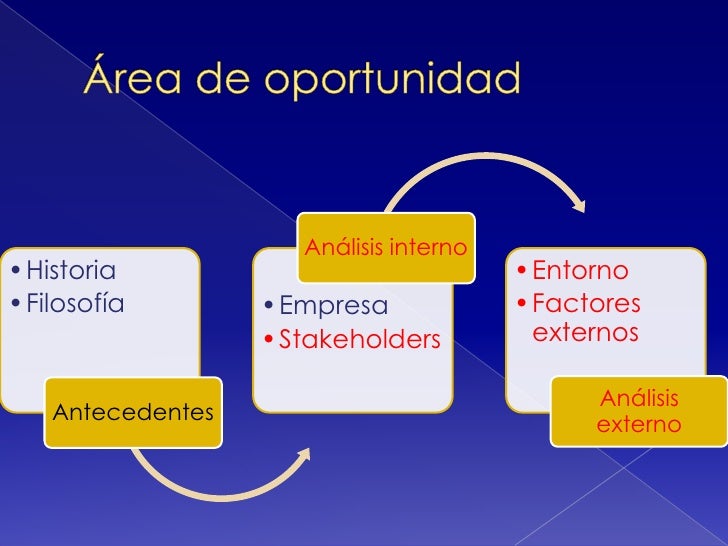 Área de oportunidad

• Historia
• Filosofía

Antecedentes

Análisis interno

• Empresa
• Stakeholders

• Entorno
• Factores externos

Análisis externo